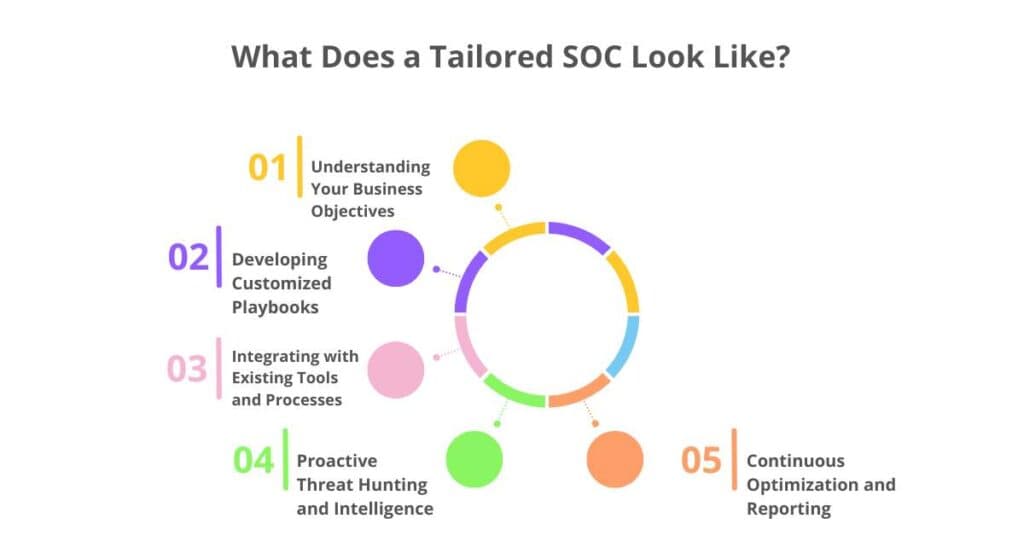 What Does a Tailored SOC Look Like?

01 Understanding Your Business Objectives

02 Developing Customized Playbooks

03 Integrating with Existing Tools and Processes

04 Proactive Threat Hunting and Intelligence

05 Continuous Optimization and Reporting